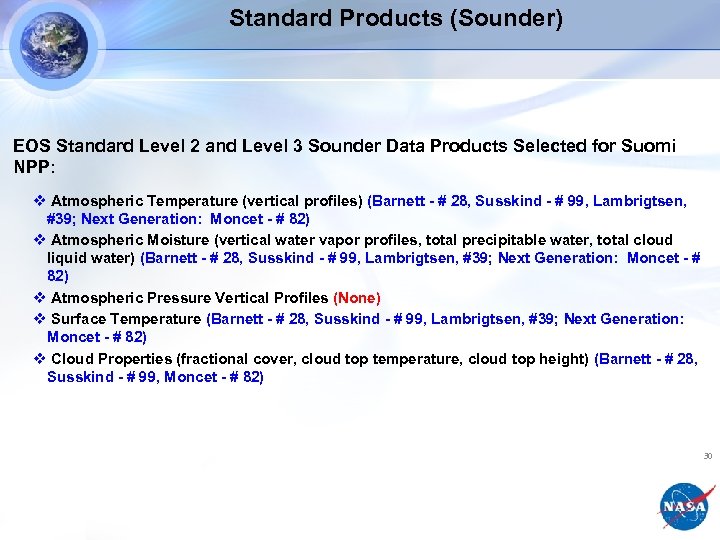 Standard Products (Sounder)

EOS Standard Level 2 and Level 3 Sounder Data Products Selected for Suomi NPP:

❖ Atmospheric Temperature (vertical profiles) (Barnett - # 28, Susskind - # 99, Lambrigtsen, #39; Next Generation: Moncet - # 82)
❖ Atmospheric Moisture (vertical water vapor profiles, total precipitable water, total cloud liquid water) (Barnett - # 28, Susskind - # 99, Lambrigtsen, #39; Next Generation: Moncet - # 82)
❖ Atmospheric Pressure Vertical Profiles (None)
❖ Surface Temperature (Barnett - # 28, Susskind - # 99, Lambrigtsen, #39; Next Generation: Moncet - # 82)
❖ Cloud Properties (fractional cover, cloud top temperature, cloud top height) (Barnett - # 28, Susskind - # 99, Moncet - # 82)

30

NASA